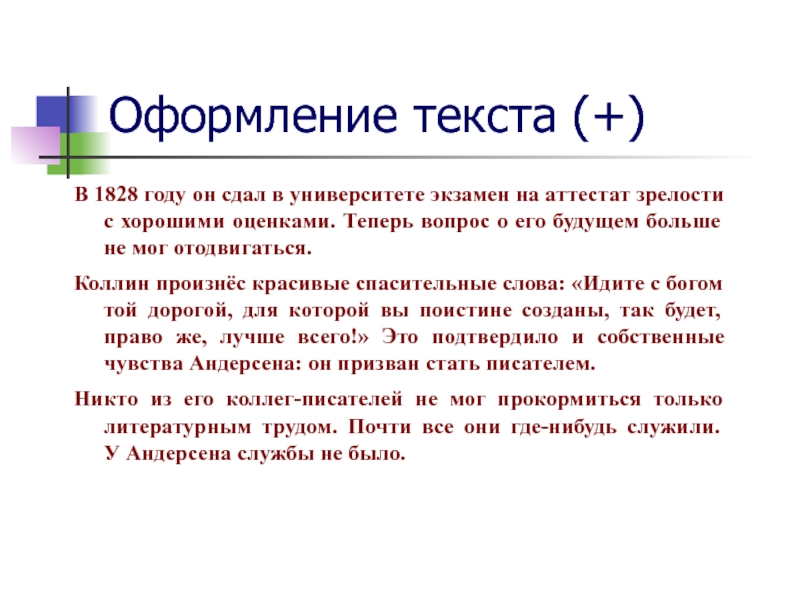 Оформление текста (+)

В 1828 году он сдал в университете экзамен на аттестат зрелости с хорошими оценками. Теперь вопрос о его будущем больше не мог отодвигаться.

Коллин произнёс красивые спасительные слова: «Идите с богом той дорогой, для которой вы поистине созданы, так будет, право же, лучше всего!» Это подтвердило и собственные чувства Андерсена: он призван стать писателем.

Никто из его коллег-писателей не мог прокормиться только литературным трудом. Почти все они где-нибудь служили. У Андерсена службы не было.